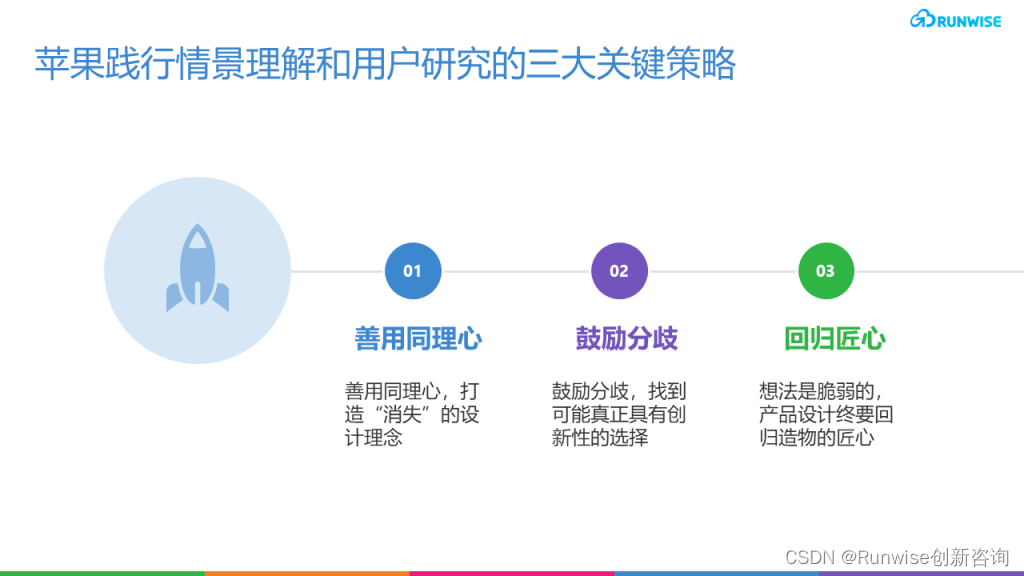 RUNWISE

苹果践行情景理解和用户研究的三大关键策略

01

善用同理心

善用同理心，打造“消失”的设计理念

02

鼓励分歧

鼓励分歧，找到可能真正具有创新性的选择

03

回归匠心

想法是脆弱的，产品设计终要回归造物的匠心

CSDN @Runwise创新咨询